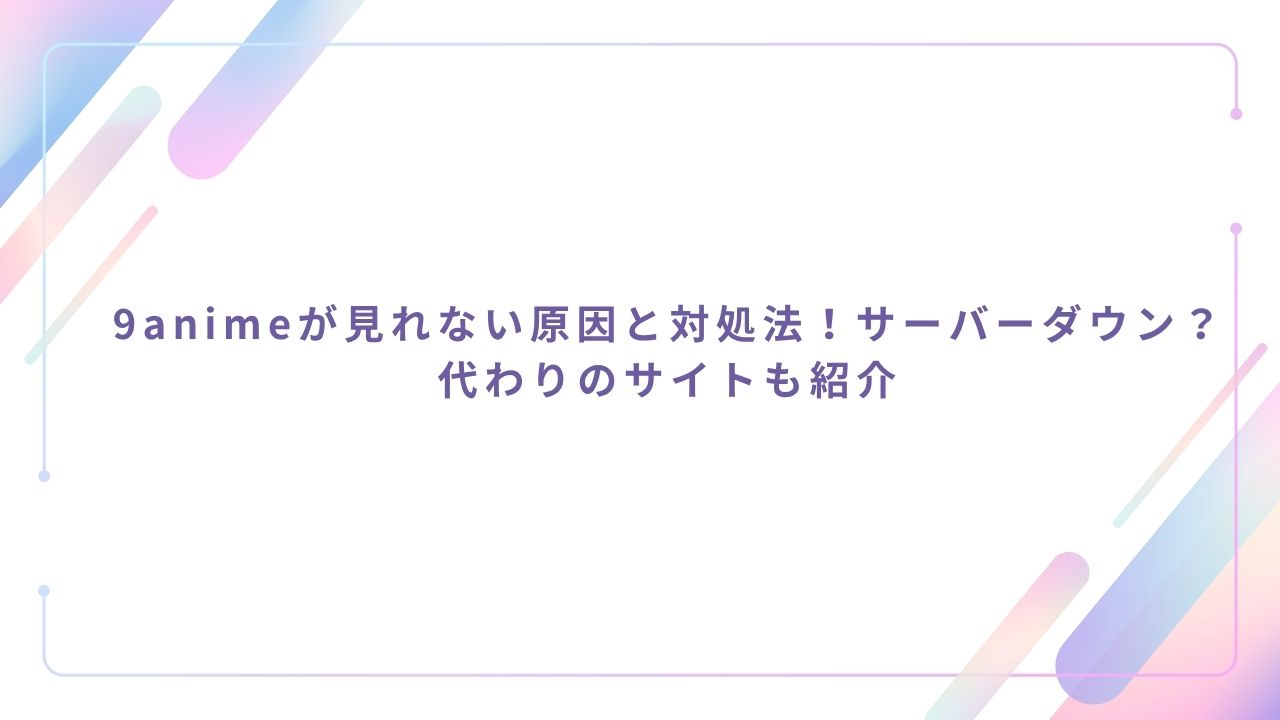 9animeが見れない原因と対処法！サーバーダウン？代わりのサイトも紹介